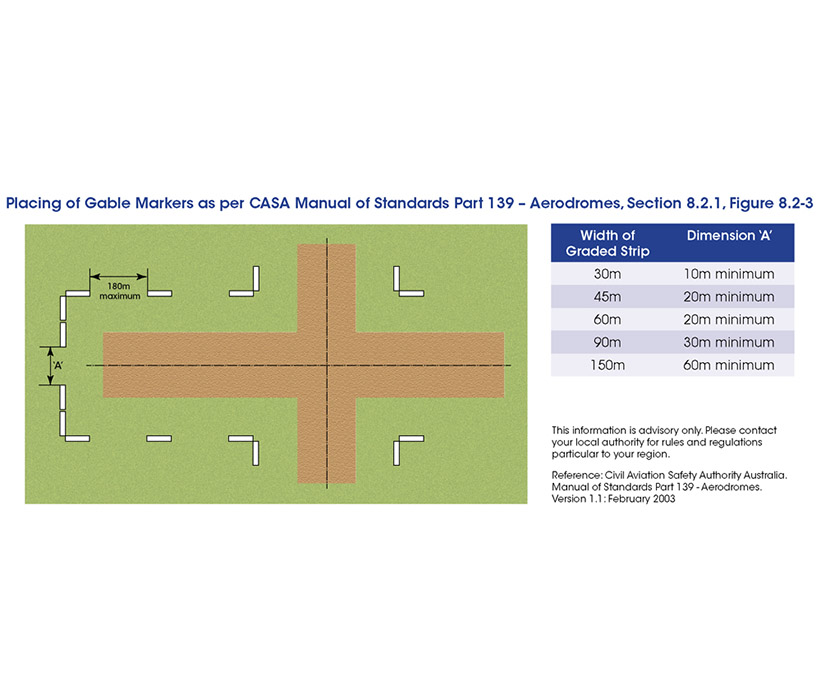 Placing of Gable Markers as per CASA Manual of Standards Part 139 – Aerodromes, Section 8.2.1, Figure 8.2-3

180m maximum

'A'

| Width of Graded Strip | Dimension 'A' |
|---|---|
| 30m | 10m minimum |
| 45m | 20m minimum |
| 60m | 20m minimum |
| 90m | 30m minimum |
| 150m | 60m minimum |

This information is advisory only. Please contact your local authority for rules and regulations particular to your region.

Reference: Civil Aviation Safety Authority Australia. Manual of Standards Part 139 - Aerodromes. Version 1.1: February 2003